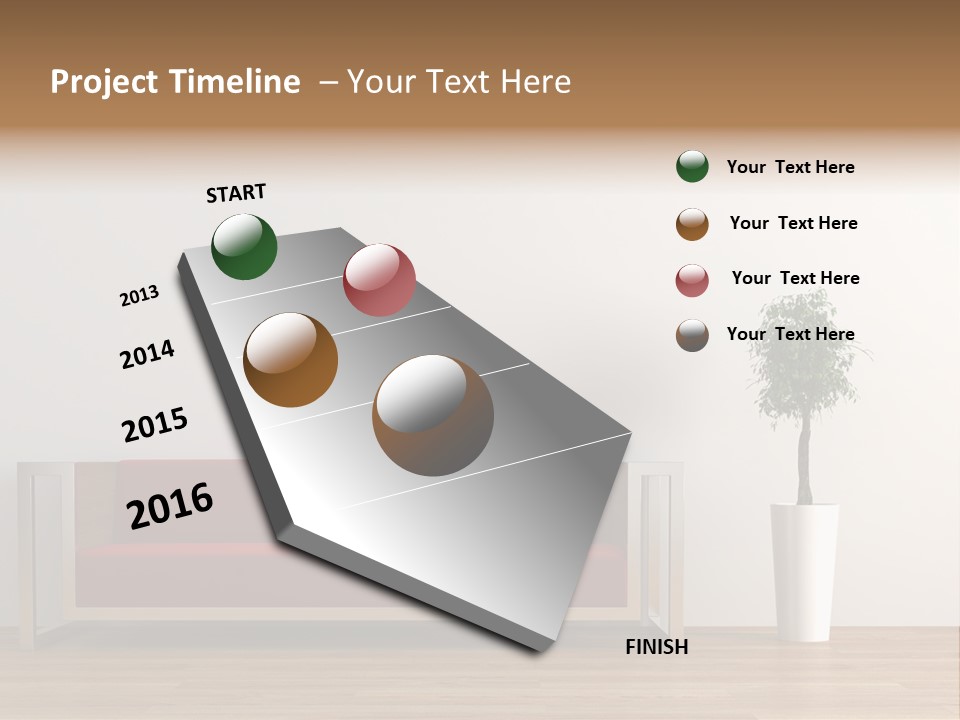 Project Timeline – Your Text Here

START

2013

2014

2015

2016

FINISH

Your Text Here

Your Text Here

Your Text Here

Your Text Here